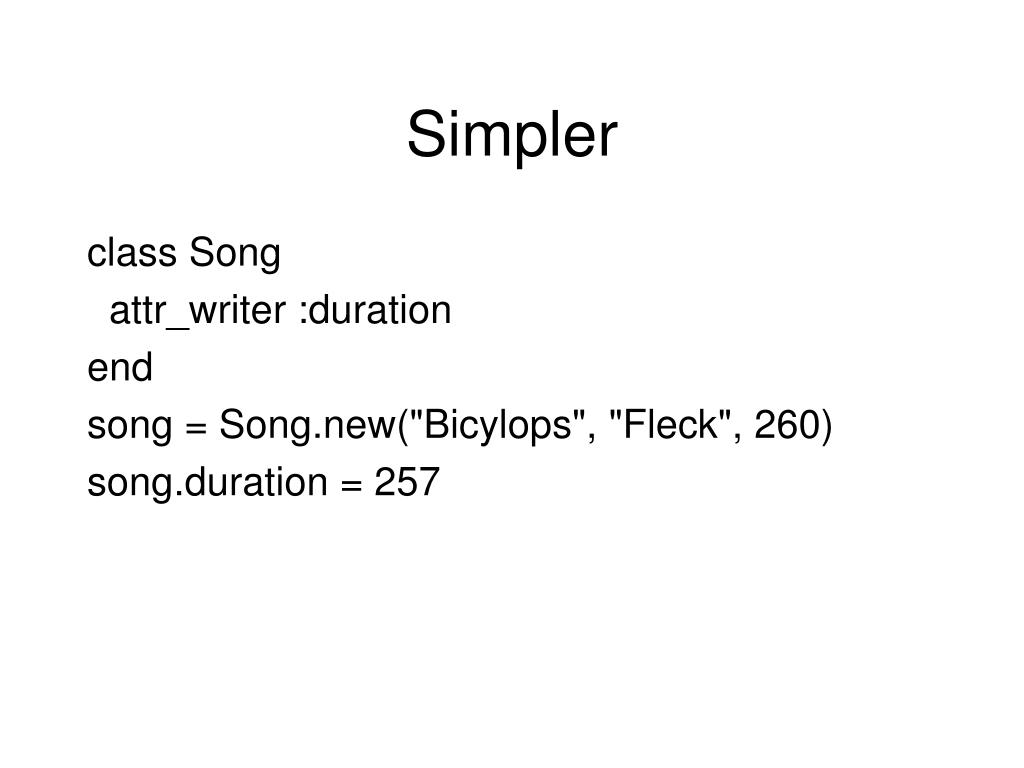 Simpler

class Song
  attr_writer :duration
end
song = Song.new("Bicylops", "Fleck", 260)
song.duration = 257